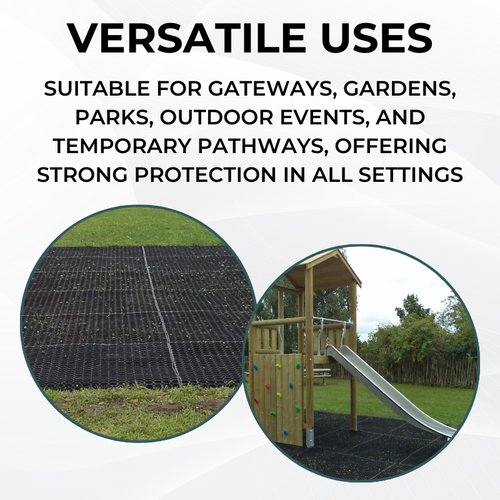 VERSATILE USES

SUITABLE FOR GATEWAYS, GARDENS, PARKS, OUTDOOR EVENTS, AND TEMPORARY PATHWAYS, OFFERING STRONG PROTECTION IN ALL SETTINGS